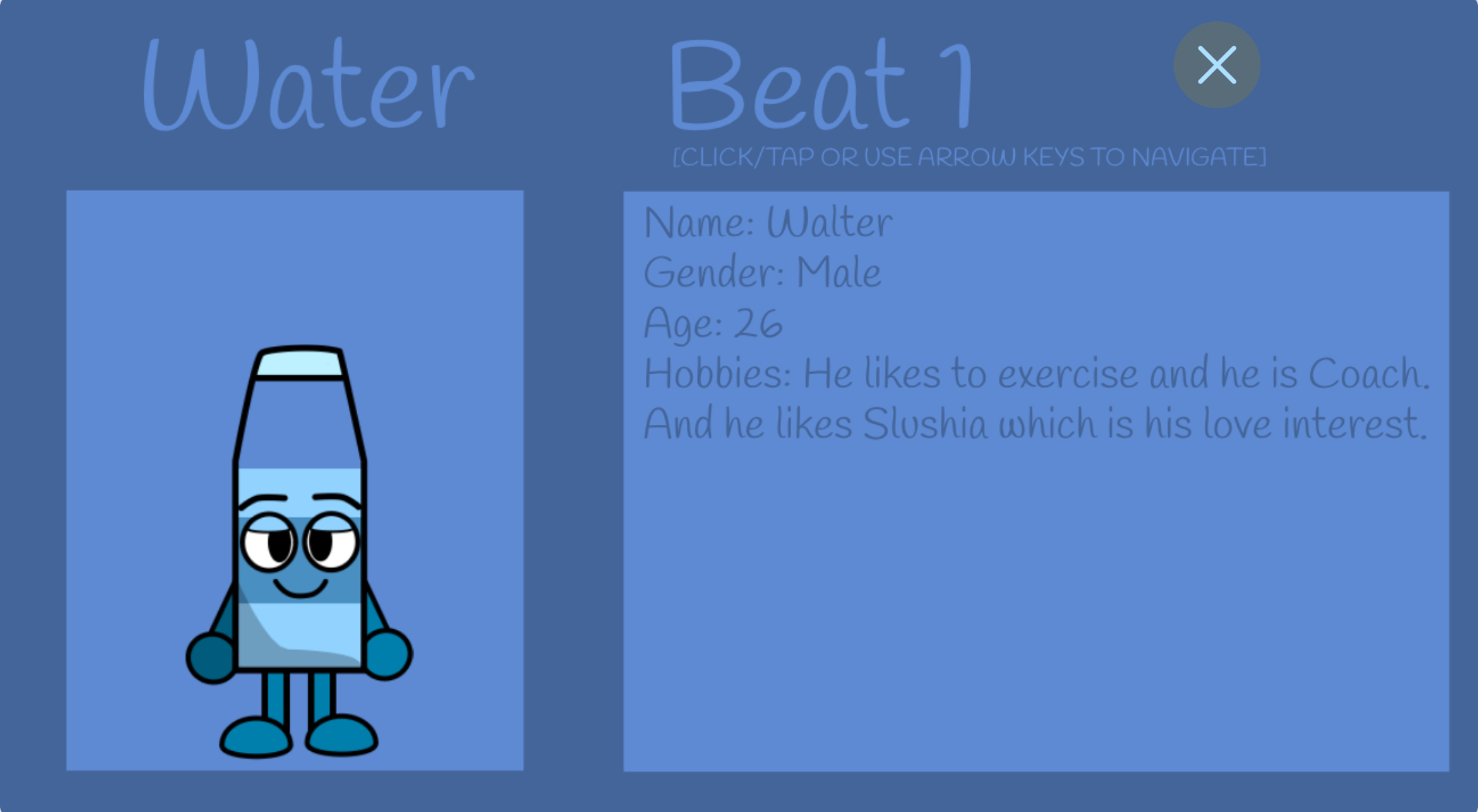 Water

Beat 1

[CLICK/TAP OR USE ARROW KEYS TO NAVIGATE]

Name: Walter
Gender: Male
Age: 26
Hobbies: He likes to exercise and he is Coach. And he likes Slushia which is his love interest.